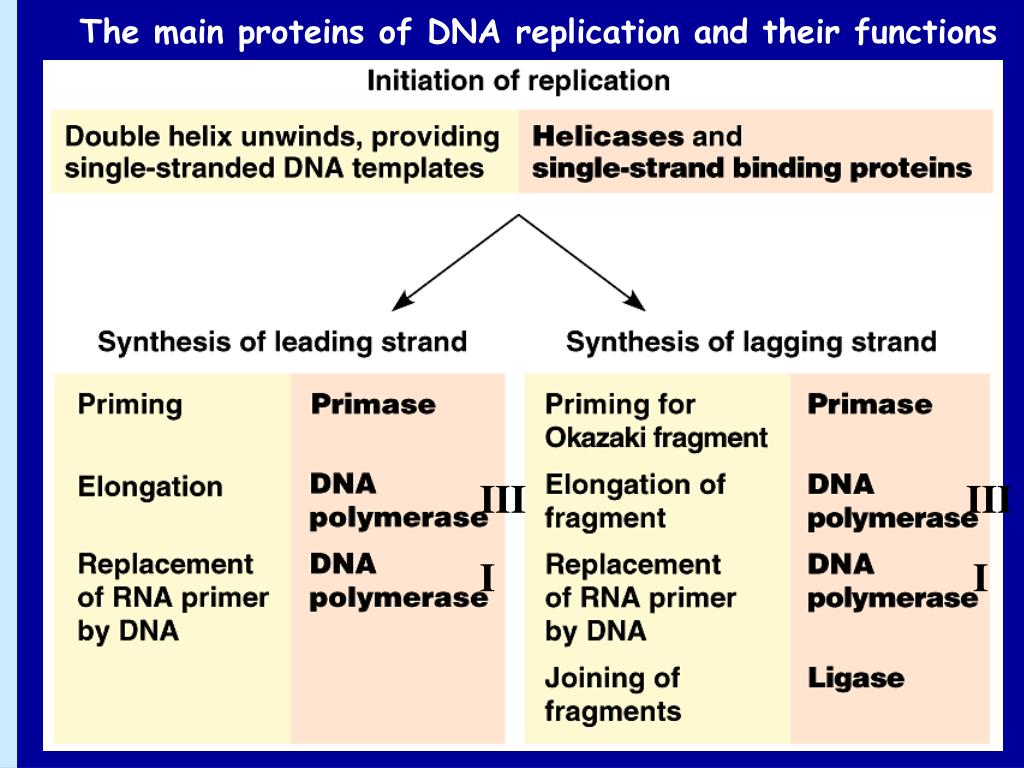 The main proteins of DNA replication and their functions

Initiation of replication

| Double helix unwinds, providing single-stranded DNA templates | Helicases and single-strand binding proteins |
|---|---|

Synthesis of leading strand

| Priming | Primase |
|---|---|
| Elongation | DNA polymerase III |
| Replacement of RNA primer by DNA | DNA polymerase I |

Synthesis of lagging strand

| Priming for Okazaki fragment | Primase |
|---|---|
| Elongation of fragment | DNA polymerase III |
| Replacement of RNA primer by DNA | DNA polymerase I |
| Joining of fragments | Ligase |